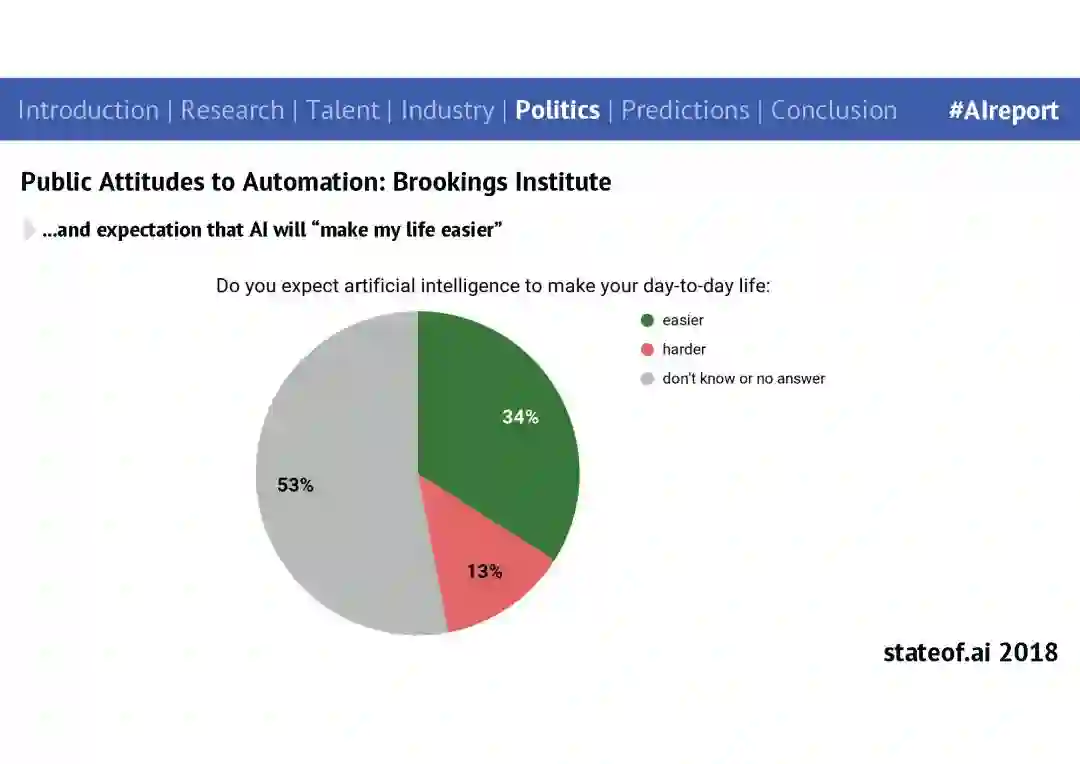 Introduction | Research | Talent | Industry | Politics | Predictions | Conclusion #AIreport

Public Attitudes to Automation: Brookings Institute

...and expectation that AI will “make my life easier”

Do you expect artificial intelligence to make your day-to-day life:

easier
harder
don't know or no answer

34%
13%
53%

stateof.ai 2018